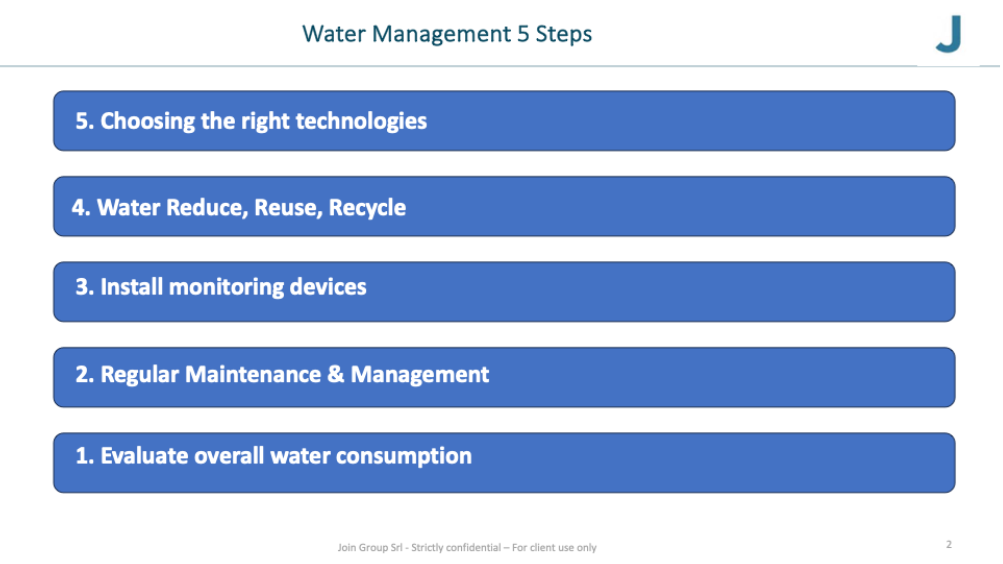 Water Management 5 Steps

J

5. Choosing the right technologies

4. Water Reduce, Reuse, Recycle

3. Install monitoring devices

2. Regular Maintenance & Management

1. Evaluate overall water consumption

Join Group Srl - Strictly confidential – For client use only

2